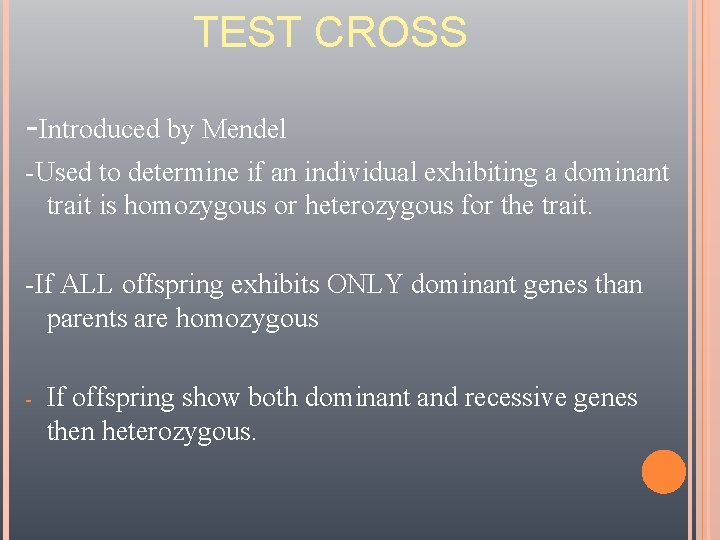 TEST CROSS

-Introduced by Mendel

-Used to determine if an individual exhibiting a dominant trait is homozygous or heterozygous for the trait.

-If ALL offspring exhibits ONLY dominant genes than parents are homozygous

- If offspring show both dominant and recessive genes then heterozygous.